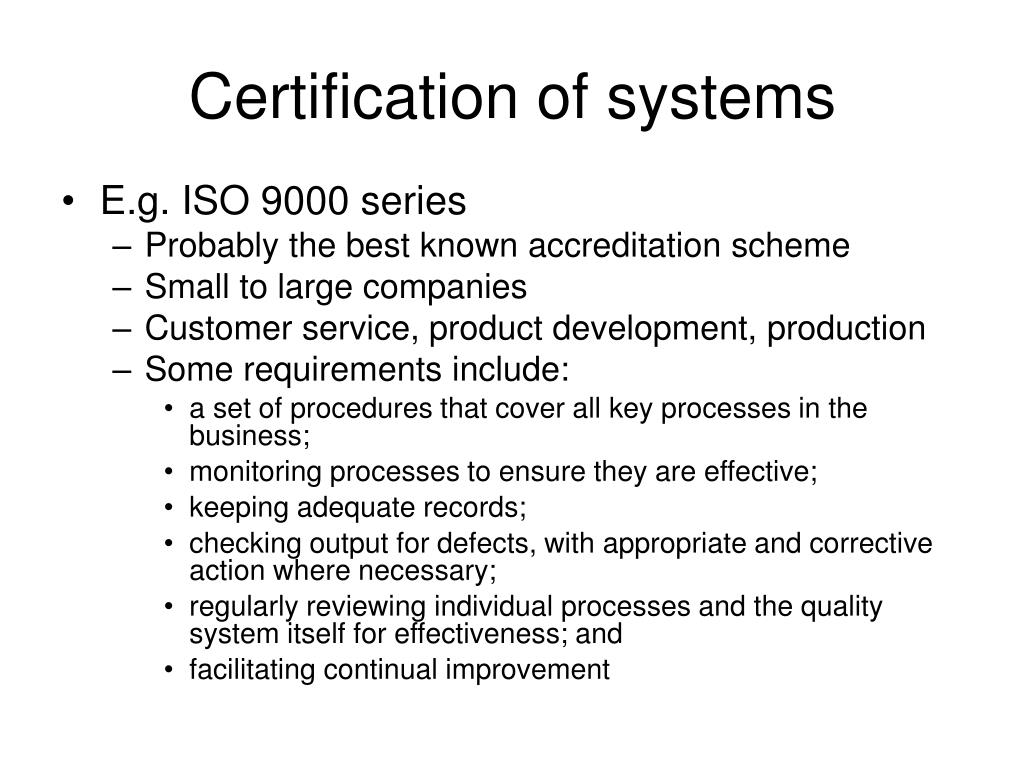 Certification of systems

• E.g. ISO 9000 series
– Probably the best known accreditation scheme
– Small to large companies
– Customer service, product development, production
– Some requirements include:
• a set of procedures that cover all key processes in the business;
• monitoring processes to ensure they are effective;
• keeping adequate records;
• checking output for defects, with appropriate and corrective action where necessary;
• regularly reviewing individual processes and the quality system itself for effectiveness; and
• facilitating continual improvement